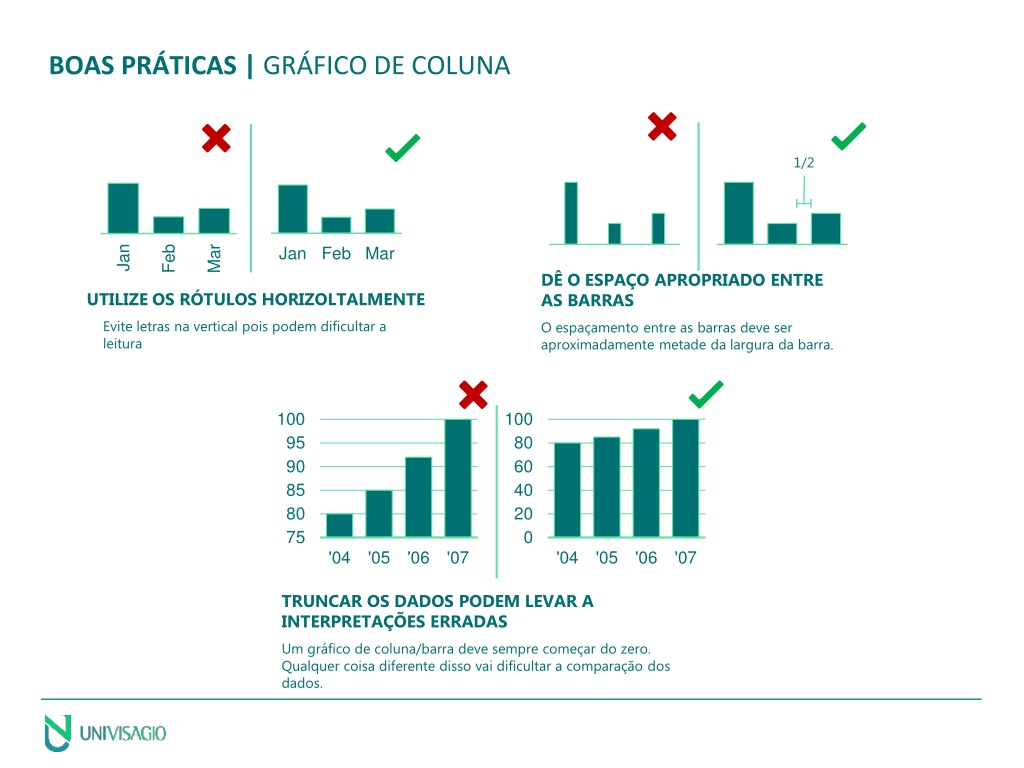 BOAS PRÁTICAS | GRÁFICO DE COLUNA

Jan Feb Mar

Jan Feb Mar

UTILIZE OS RÓTULOS HORIZOLTALMENTE

Evite letras na vertical pois podem dificultar a leitura

1/2

DÊ O ESPAÇO APROPRIADO ENTRE AS BARRAS

O espaçamento entre as barras deve ser aproximadamente metade da largura da barra.

100
95
90
85
80
75
'04 '05 '06 '07

100
80
60
40
20
0
'04 '05 '06 '07

TRUNCAR OS DADOS PODEM LEVAR A INTERPRETAÇÕES ERRADAS

Um gráfico de coluna/barra deve sempre começar do zero. Qualquer coisa diferente disso vai dificultar a comparação dos dados.

UNIVISAGIO